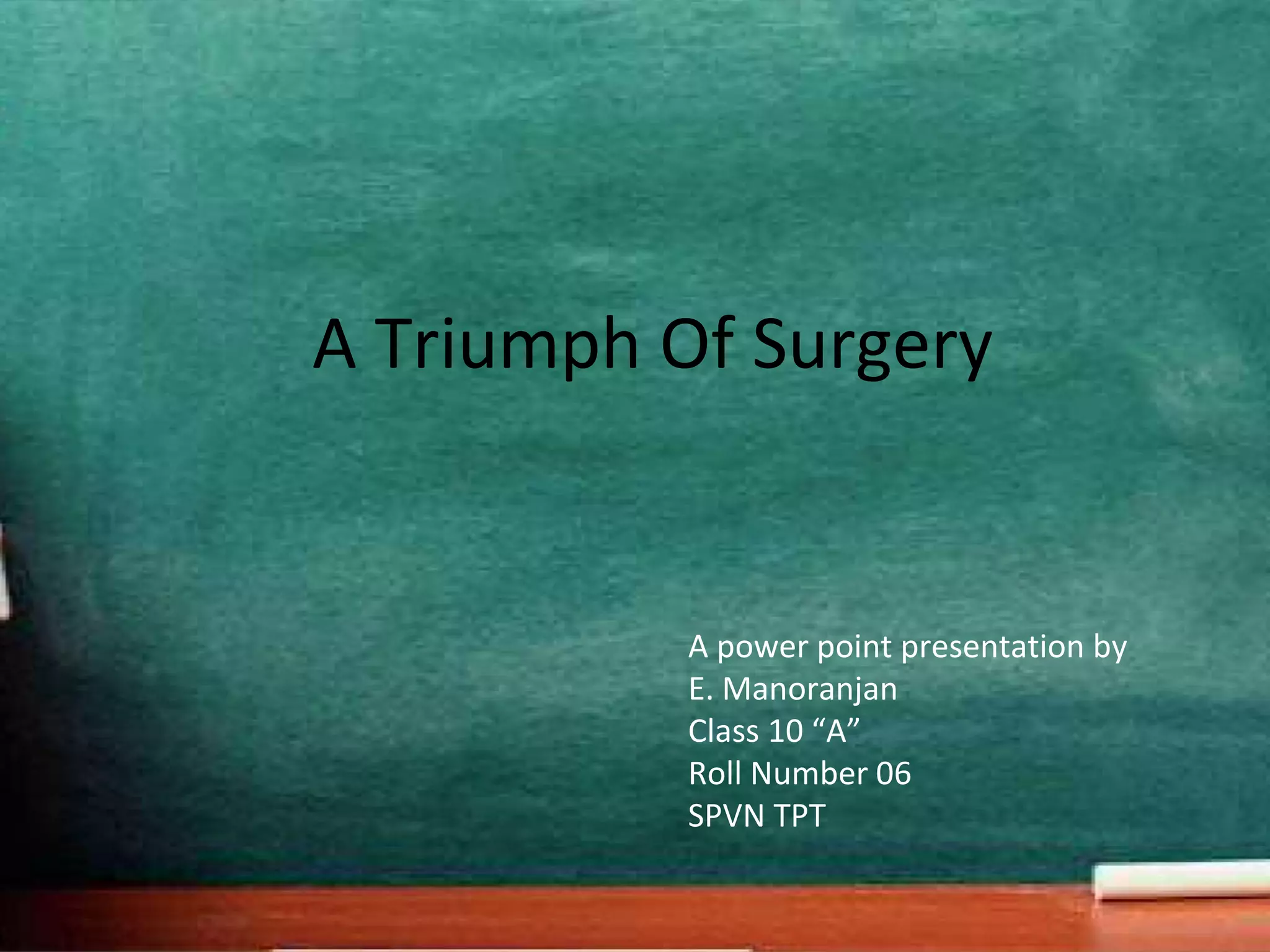 A Triumph Of Surgery

A power point presentation by
E. Manoranjan
Class 10 “A”
Roll Number 06
SPVN TPT